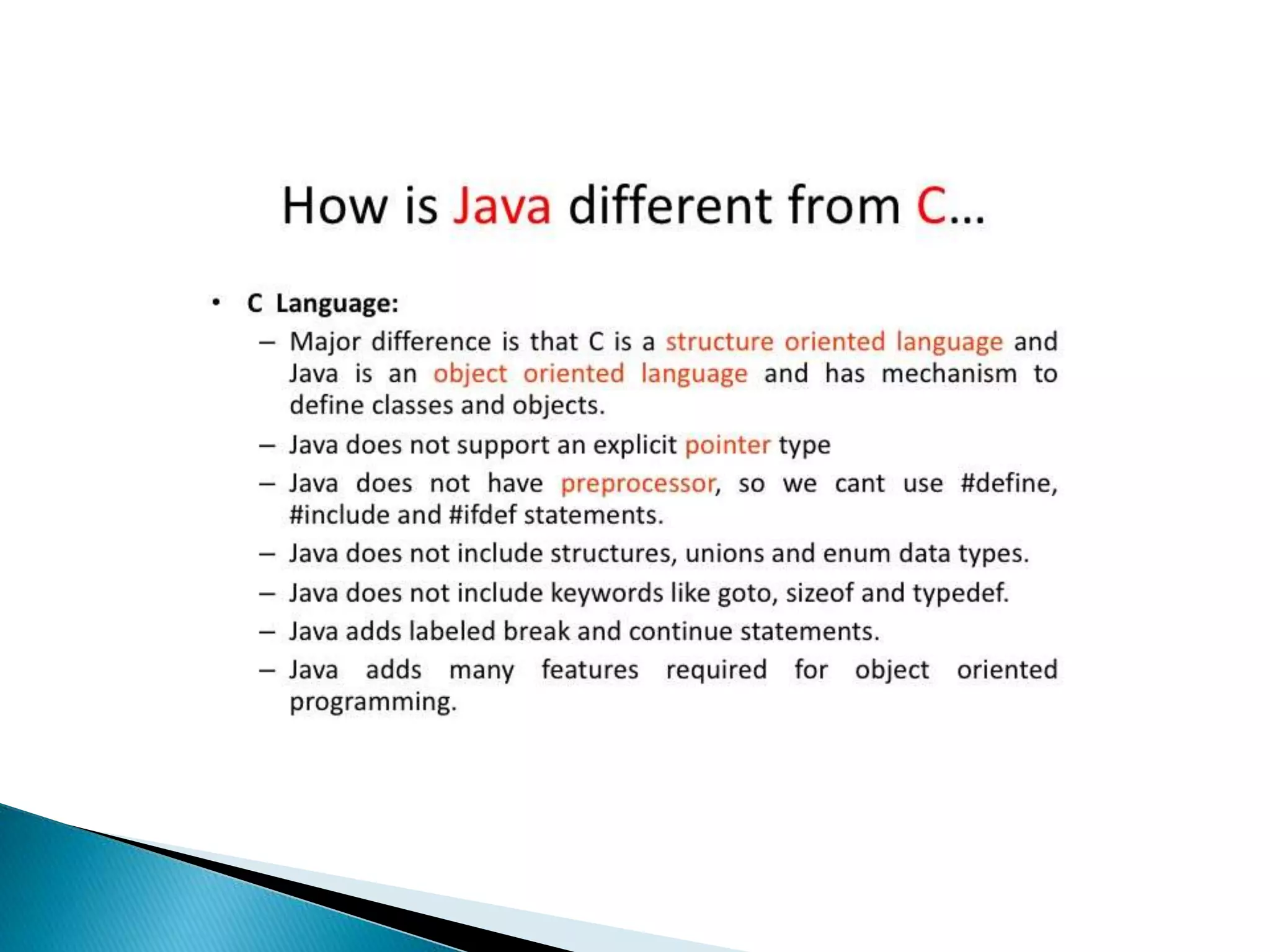 How is Java different from C…

• C Language:
– Major difference is that C is a structure oriented language and Java is an object oriented language and has mechanism to define classes and objects.
– Java does not support an explicit pointer type
– Java does not have preprocessor, so we cant use #define, #include and #ifdef statements.
– Java does not include structures, unions and enum data types.
– Java does not include keywords like goto, sizeof and typedef.
– Java adds labeled break and continue statements.
– Java adds many features required for object oriented programming.